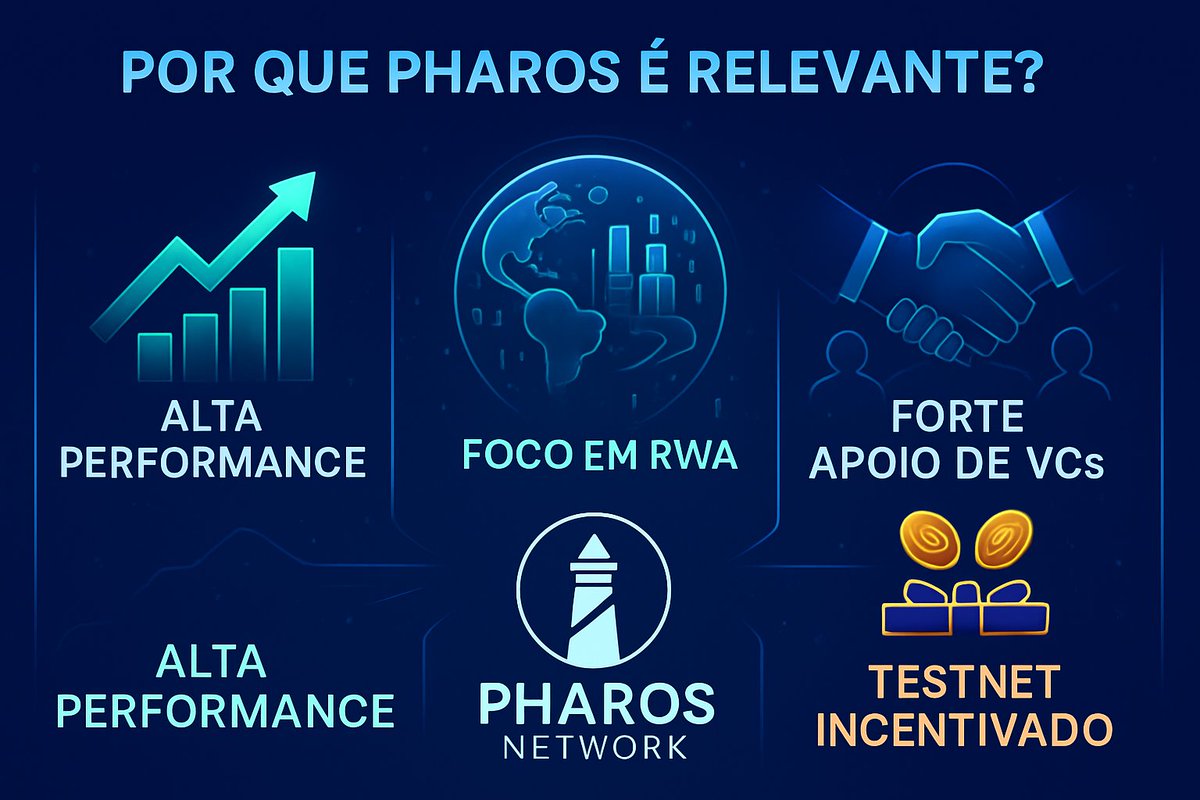 POR QUE PHAROS É RELEVANTE?

ALTA PERFORMANCE

FOCO EM RWA

FORTE APOIO DE VCs

ALTA PERFORMANCE

PHAROS NETWORK

TESTNET INCENTIVADO